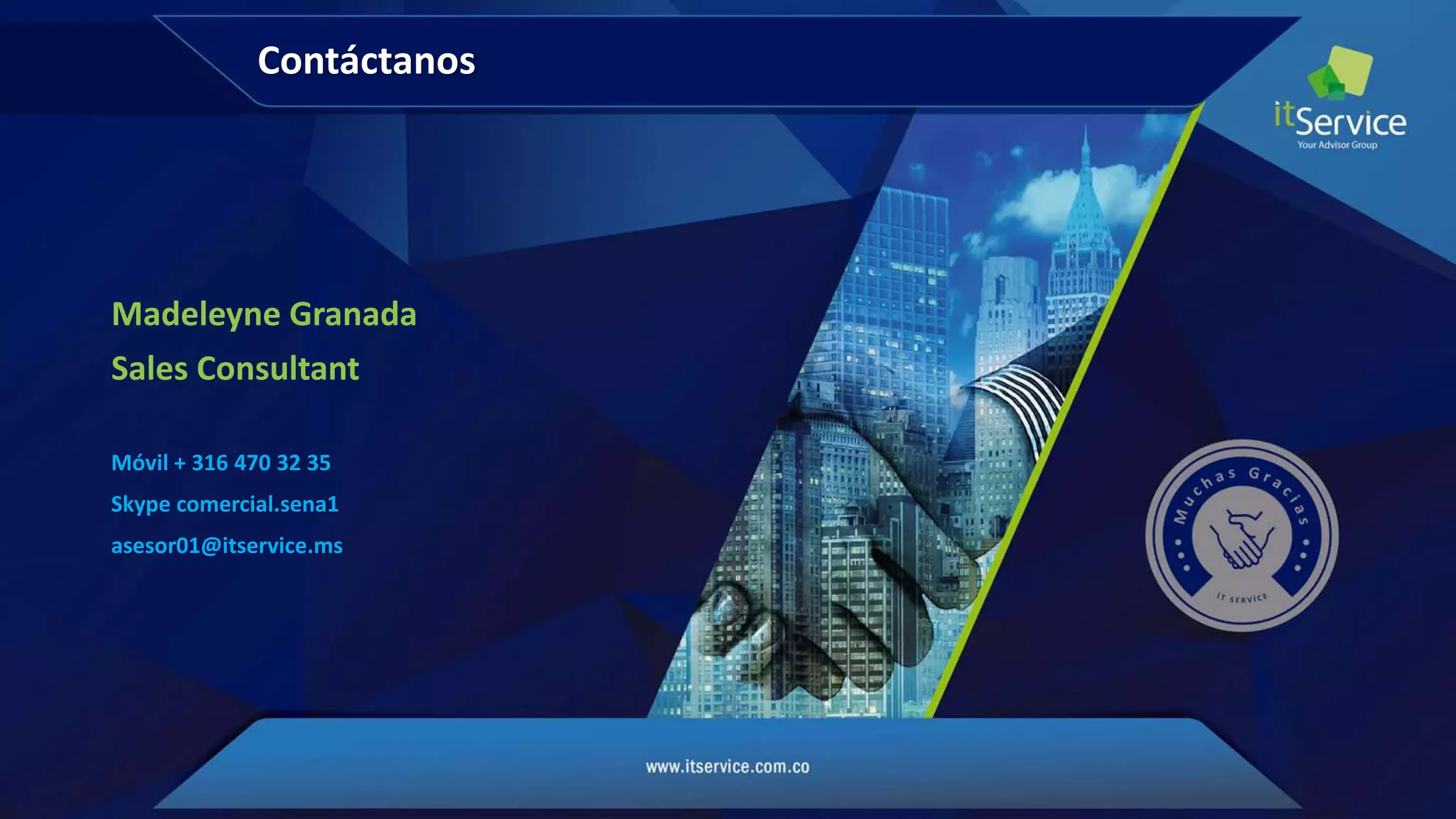 Contáctanos

itService
Your Advisor Group

Madeleyne Granada
Sales Consultant

Móvil + 316 470 32 35
Skype comercial.sena1
asesor01@itservice.ms

Muchas Gracias
IT SERVICE

www.itservice.com.co